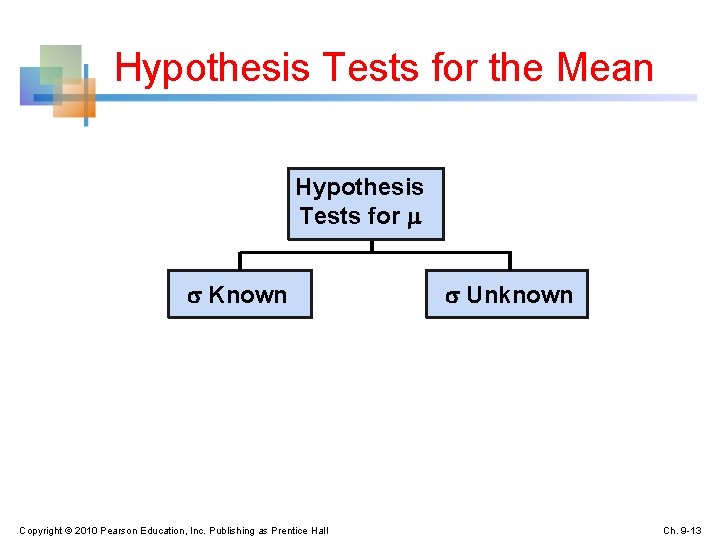 Hypothesis Tests for the Mean

Hypothesis Tests for $\mu$

$\sigma$ Known

$\sigma$ Unknown

Copyright © 2010 Pearson Education, Inc. Publishing as Prentice Hall

Ch. 9-13